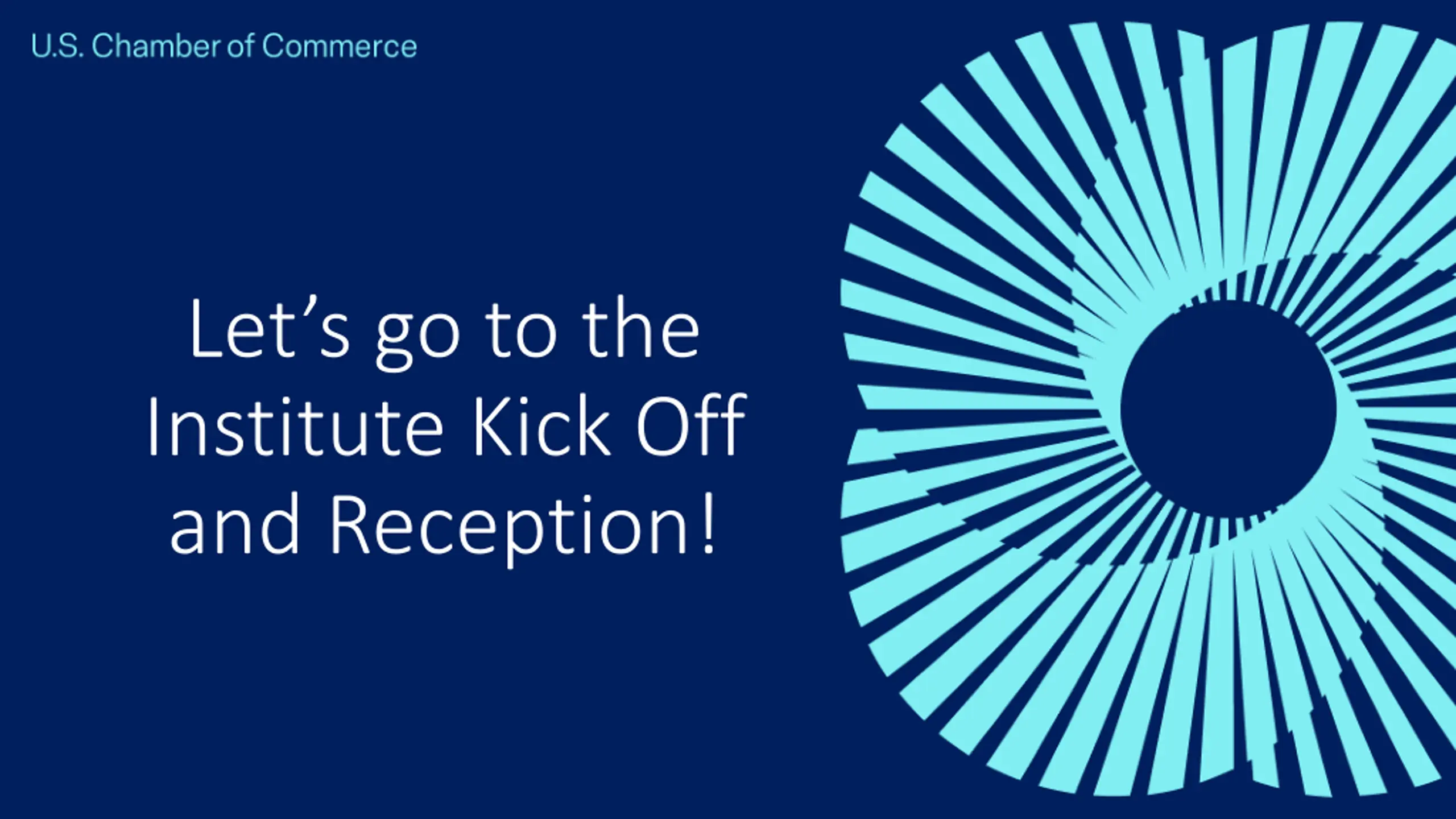 U.S. Chamber of Commerce

Let’s go to the Institute Kick Off and Reception!